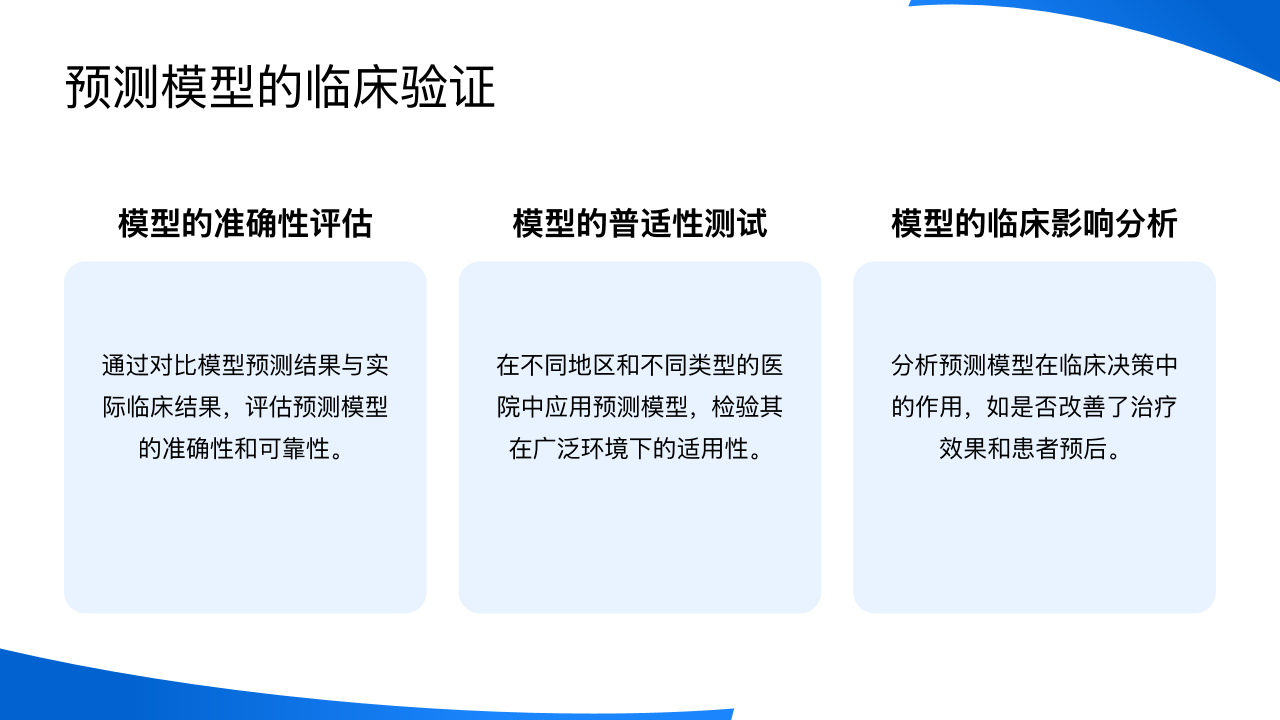 预测模型的临床验证

模型的准确性评估

通过对比模型预测结果与实际临床结果，评估预测模型的准确性和可靠性。

模型的普适性测试

在不同地区和不同类型的医院中应用预测模型，检验其在广泛环境下的适用性。

模型的临床影响分析

分析预测模型在临床决策中的作用，如是否改善了治疗效果和患者预后。